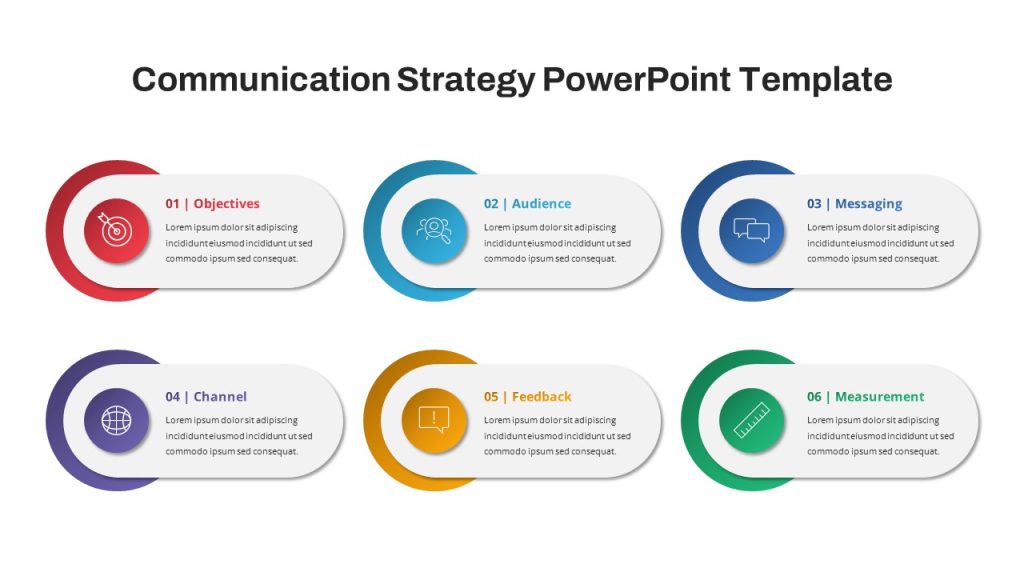 Communication Strategy PowerPoint Template

01 | Objectives
Lorem ipsum dolor sit adipiscing incididunt eiusmod incididunt ut sed commodo ipsum sed consequat.

02 | Audience
Lorem ipsum dolor sit adipiscing incididunt eiusmod incididunt ut sed commodo ipsum sed consequat.

03 | Messaging
Lorem ipsum dolor sit adipiscing incididunt eiusmod incididunt ut sed commodo ipsum sed consequat.

04 | Channel
Lorem ipsum dolor sit adipiscing incididunt eiusmod incididunt ut sed commodo ipsum sed consequat.

05 | Feedback
Lorem ipsum dolor sit adipiscing incididunt eiusmod incididunt ut sed commodo ipsum sed consequat.

06 | Measurement
Lorem ipsum dolor sit adipiscing incididunt eiusmod incididunt ut sed commodo ipsum sed consequat.